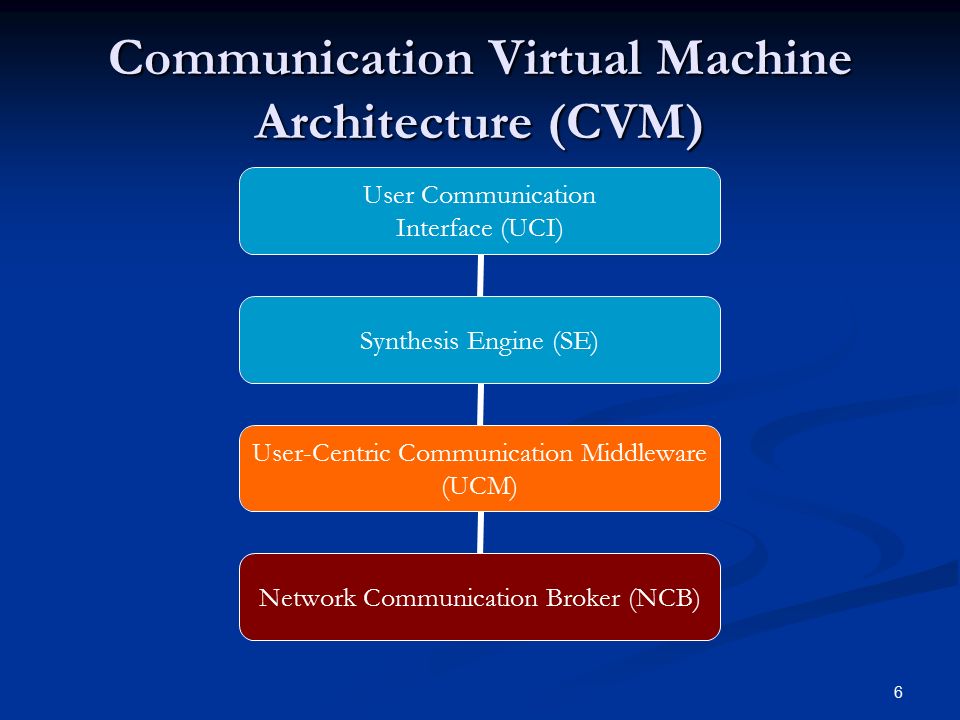 Communication Virtual Machine Architecture (CVM)

User Communication Interface (UCI)

Synthesis Engine (SE)

User-Centric Communication Middleware (UCM)

Network Communication Broker (NCB)

6